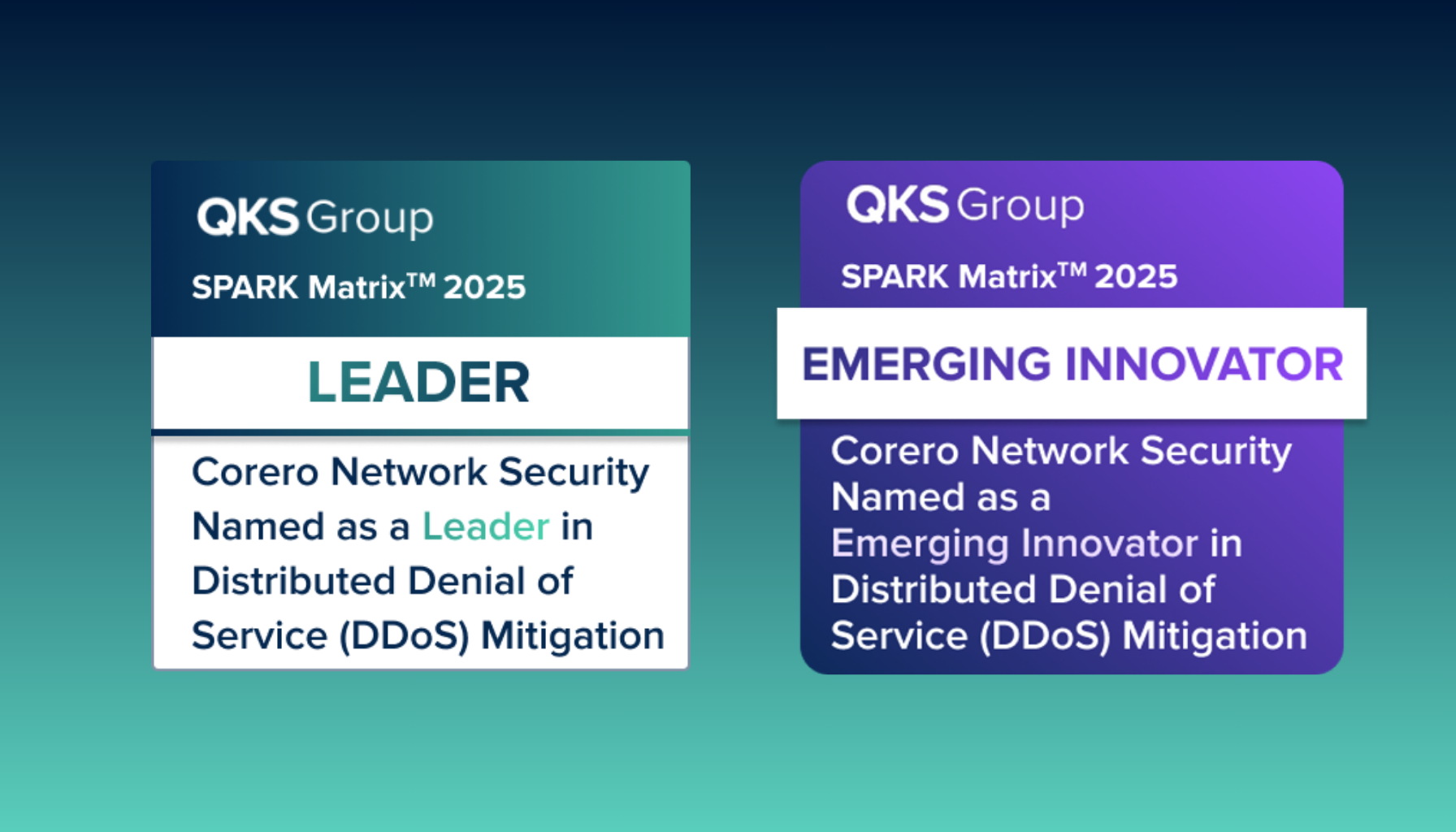 QKS Group

SPARK Matrix™ 2025

LEADER

Corero Network Security Named as a Leader in Distributed Denial of Service (DDoS) Mitigation

QKS Group

SPARK Matrix™ 2025

EMERGING INNOVATOR

Corero Network Security Named as a Emerging Innovator in Distributed Denial of Service (DDoS) Mitigation